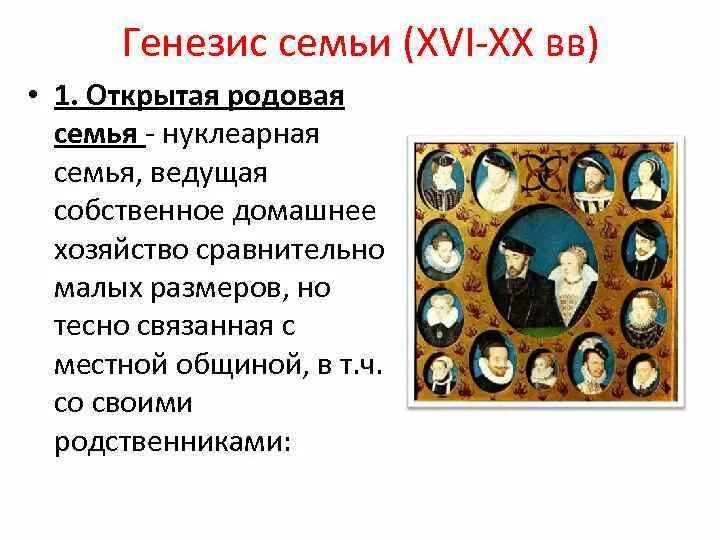 Генезис семьи (XVI-XX вв)

• 1. Открытая родовая семья - нуклеарная семья, ведущая собственное домашнее хозяйство сравнительно малых размеров, но тесно связанная с местной общиной, в т.ч. со своими родственниками: